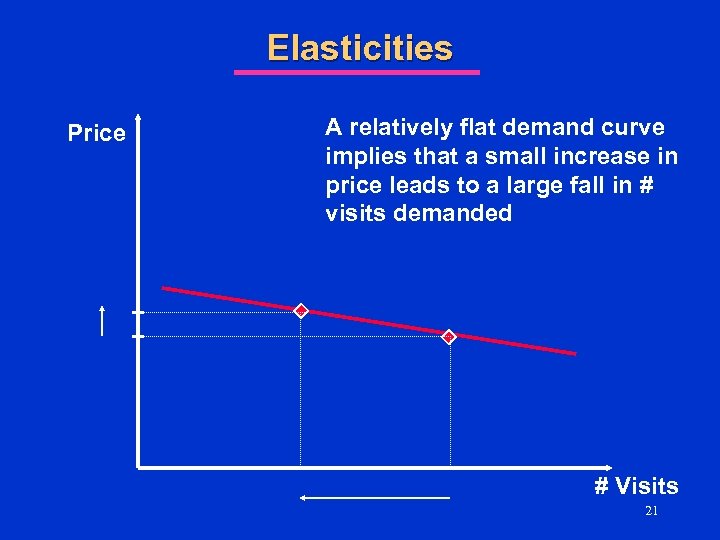 Elasticities

Price

A relatively flat demand curve implies that a small increase in price leads to a large fall in # visits demanded

# Visits

21